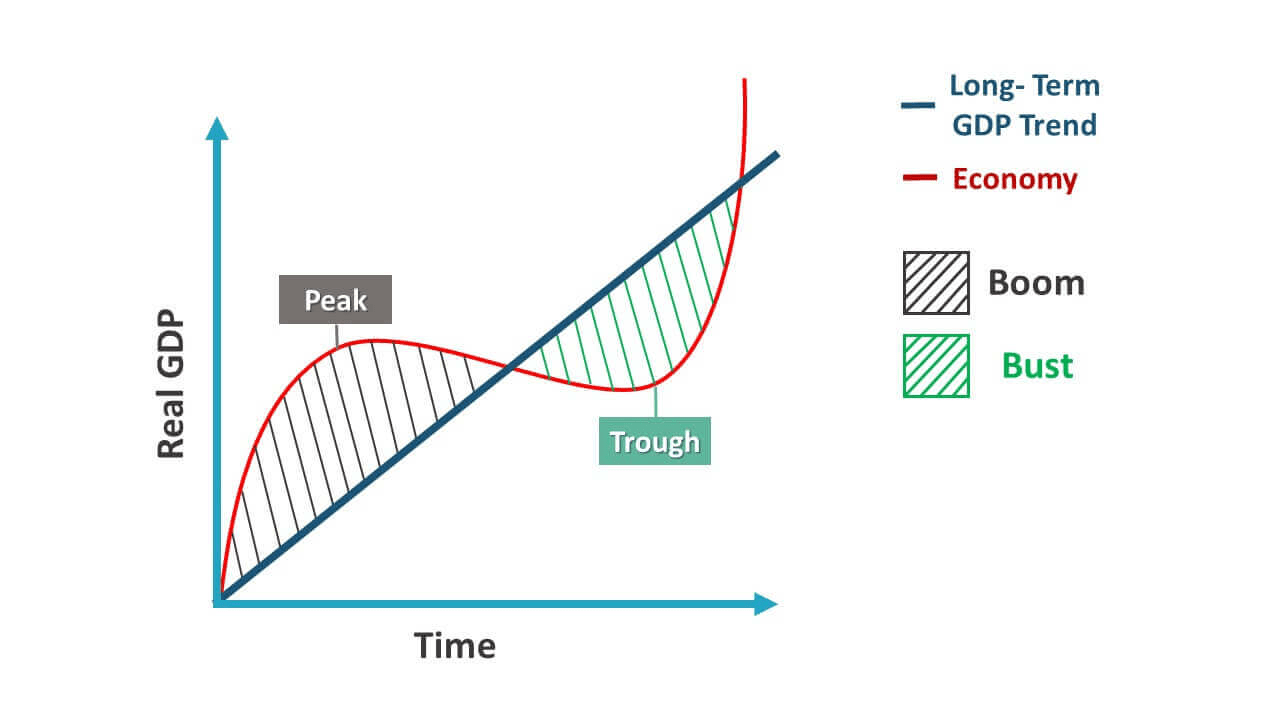 Real GDP

Peak

Trough

Time

Long- Term GDP Trend

Economy

Boom

Bust